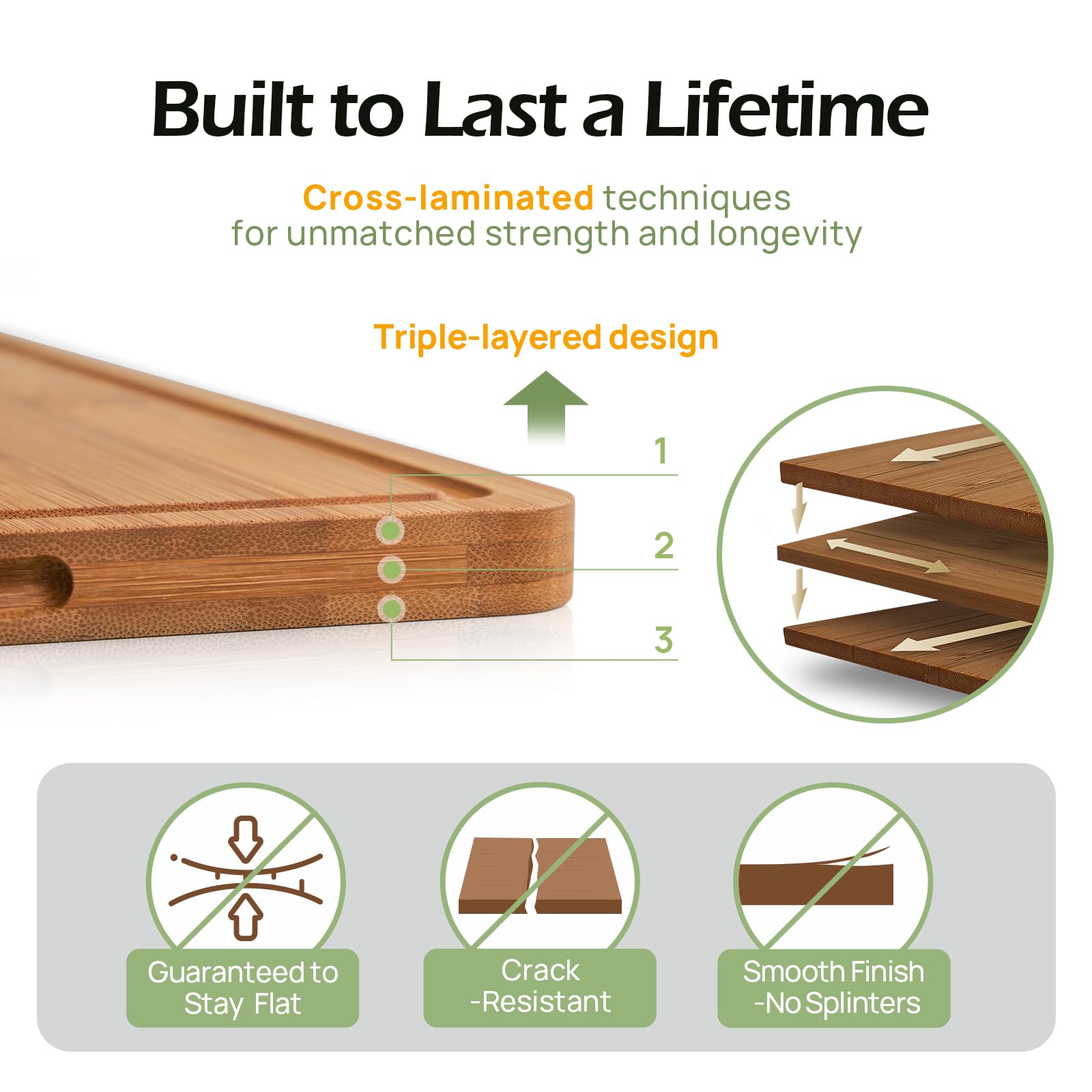 Built to Last a Lifetime

Cross-laminated techniques for unmatched strength and longevity

Triple-layered design

1

2

3

Guaranteed to Stay Flat

Crack -Resistant

Smooth Finish -No Splinters